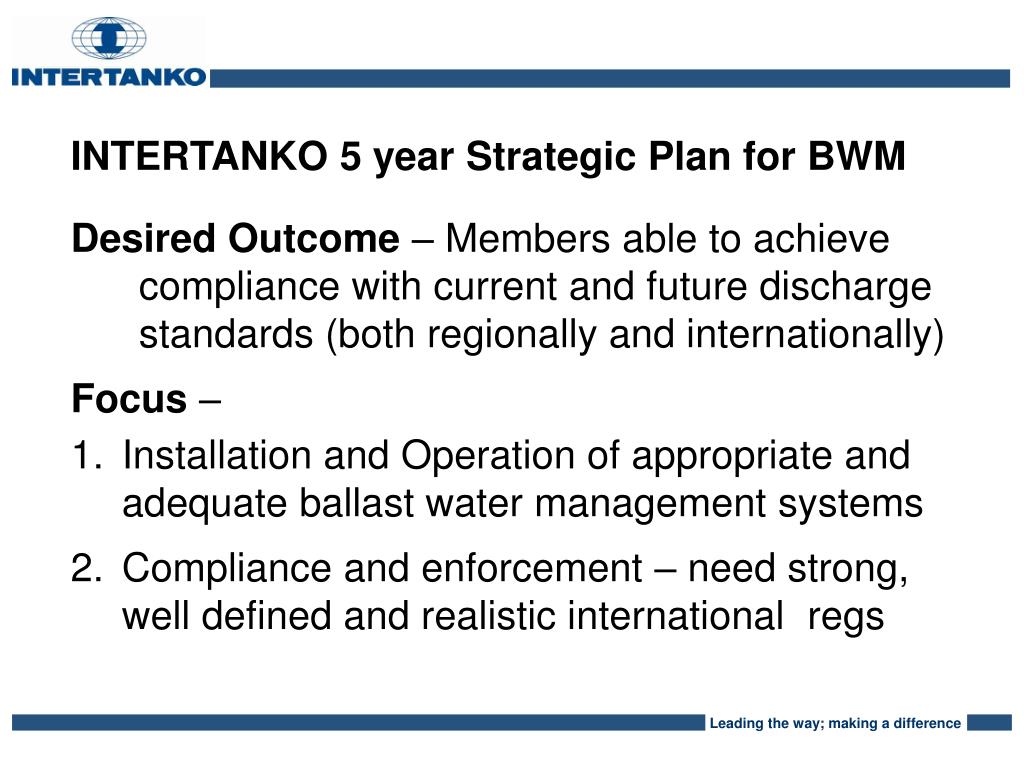 INTERTANKO

INTERTANKO 5 year Strategic Plan for BWM

Desired Outcome – Members able to achieve compliance with current and future discharge standards (both regionally and internationally)

Focus –

1. Installation and Operation of appropriate and adequate ballast water management systems

2. Compliance and enforcement – need strong, well defined and realistic international regs

Leading the way; making a difference